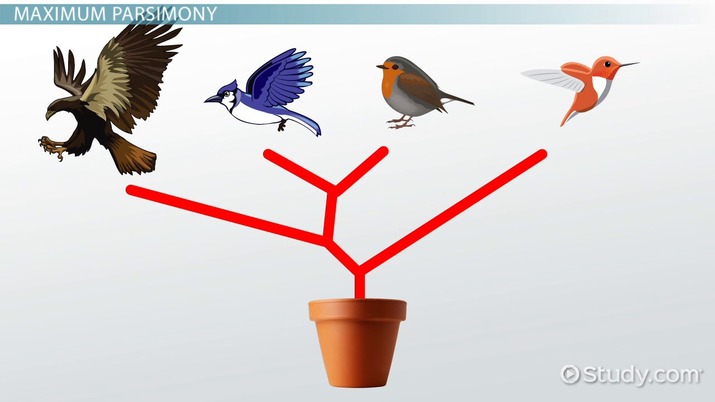 MAXIMUM PARSIMONY

Study.com